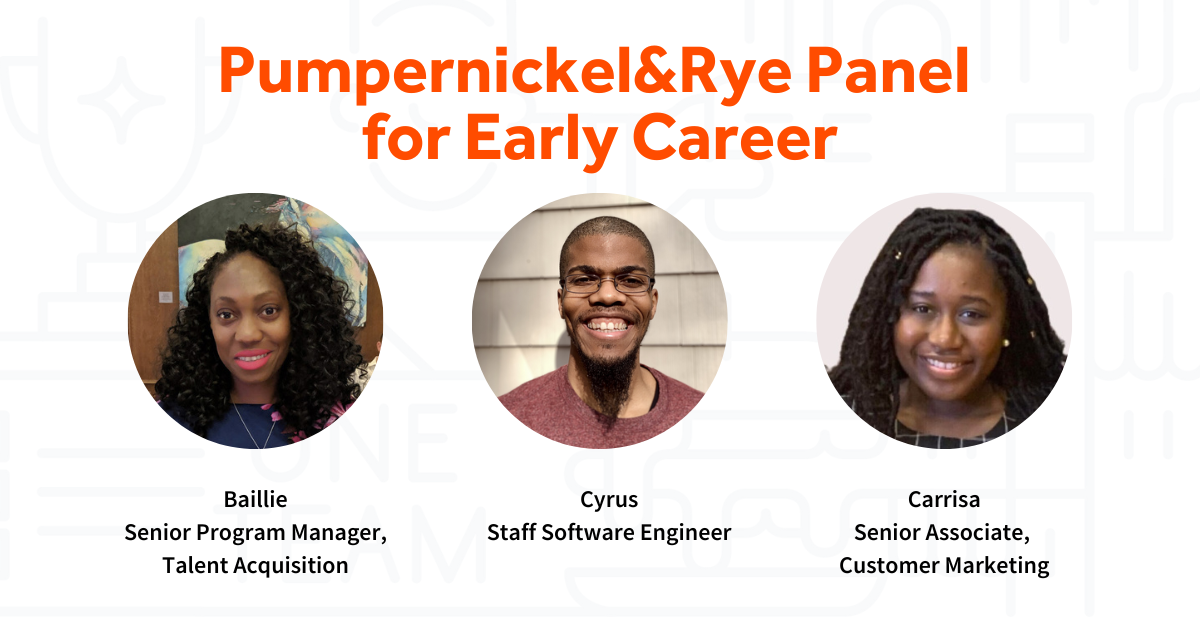 Pumpernickel&Rye Panel for Early Career

Baillie
Senior Program Manager, Talent Acquisition

Cyrus
Staff Software Engineer

Carrisa
Senior Associate, Customer Marketing